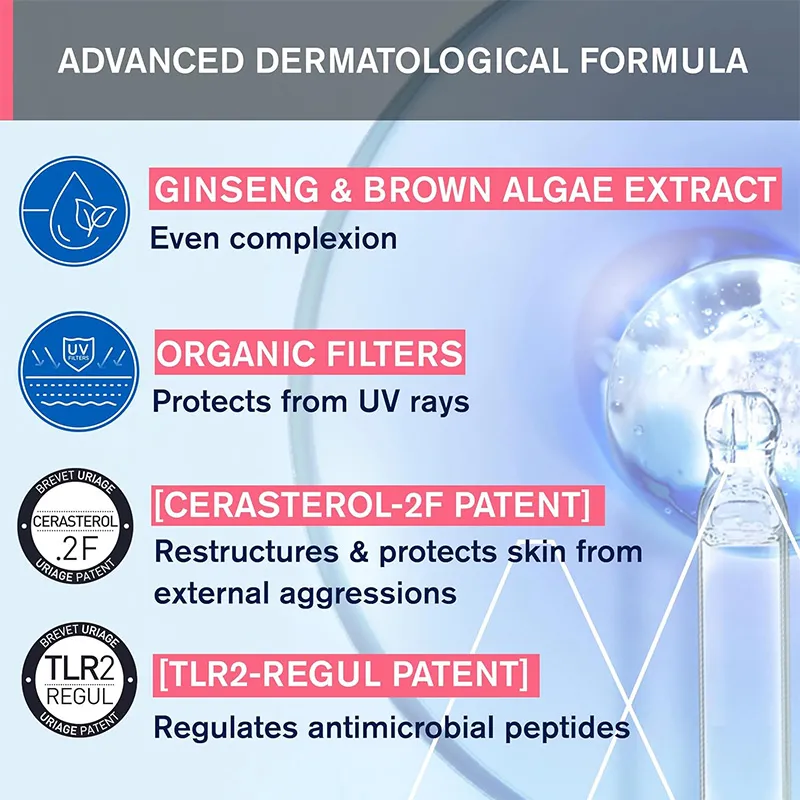 ADVANCED DERMATOLOGICAL FORMULA

GINSENG & BROWN ALGAE EXTRACT
Even complexion

UV FILTERS

ORGANIC FILTERS
Protects from UV rays

BREVET URIAGE
CERASTEROL
.2F
URIAGE PATENT

[CERASTEROL-2F PATENT]
Restructures & protects skin from external aggressions

BREVET URIAGE
TLR2
REGUL
URIAGE PATENT

[TLR2-REGUL PATENT]
Regulates antimicrobial peptides